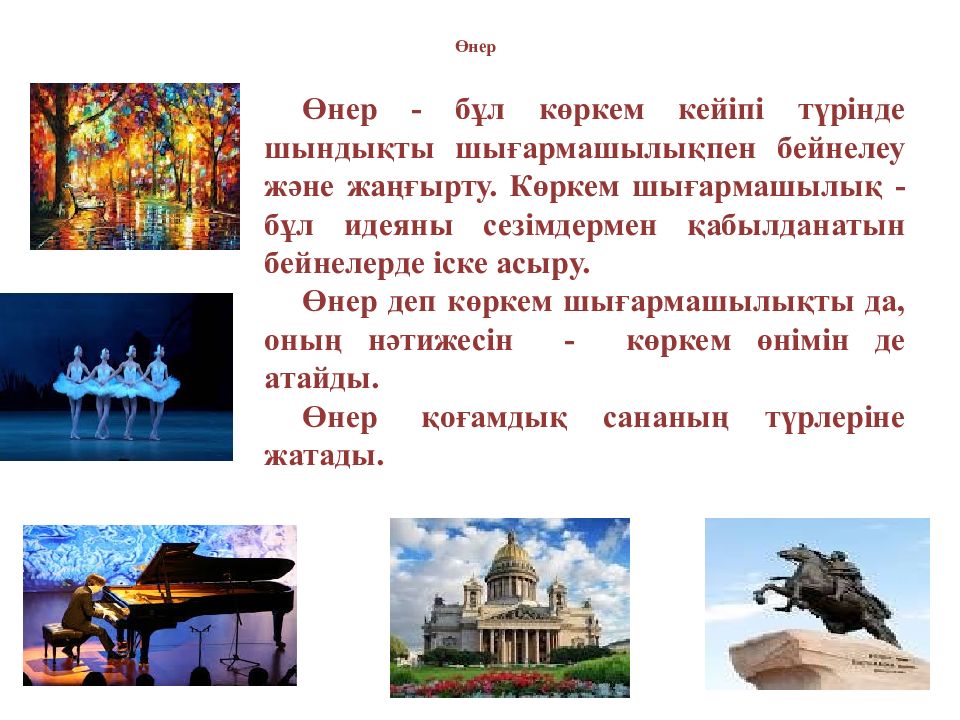 Өнер

Өнер - бұл көркем кейіпі түрінде шындықты шығармашылықпен бейнелеу және жаңғырту. Көркем шығармашылық - бұл идеяны сезімдермен қабылданатын бейнелерде іске асыру.

Өнер деп көркем шығармашылықты да, оның нәтижесін - көркем өнімін де атайды.

Өнер қоғамдық сананың түрлеріне жатады.